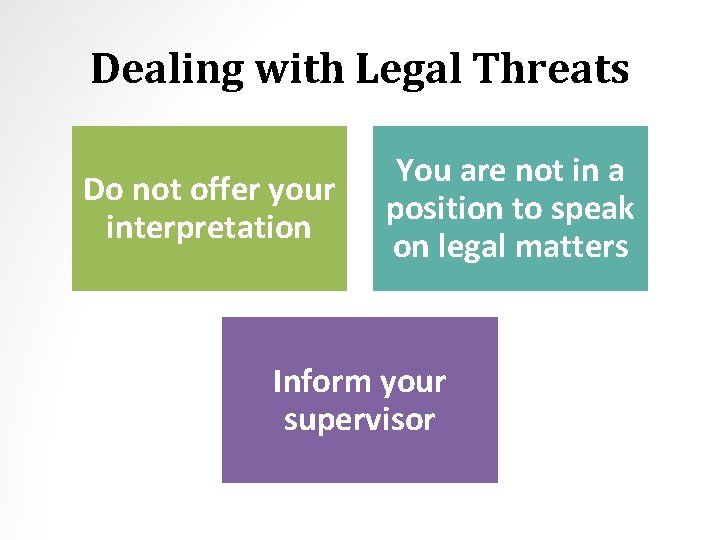 Dealing with Legal Threats

Do not offer your interpretation

You are not in a position to speak on legal matters

Inform your supervisor